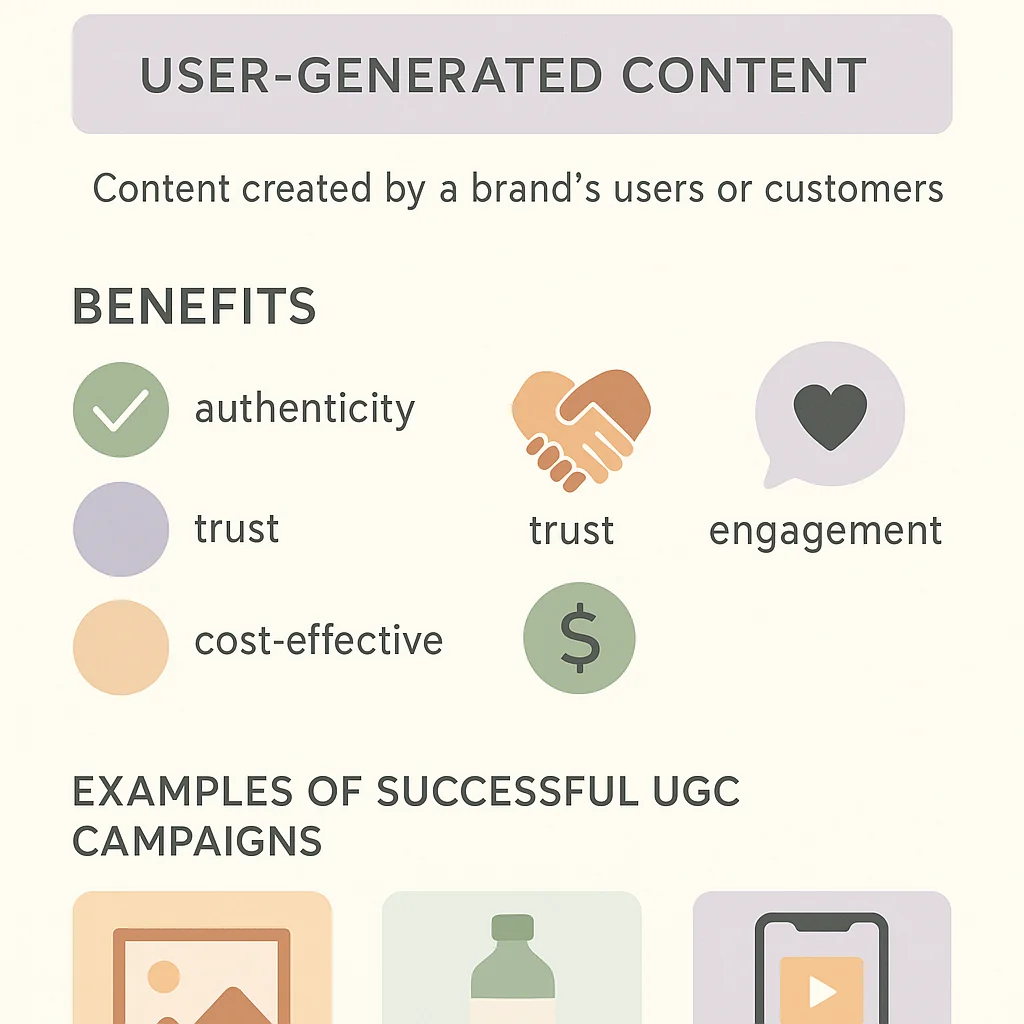 USER-GENERATED CONTENT

Content created by a brand's users or customers

BENEFITS

authenticity

trust

cost-effective

trust

engagement

$

EXAMPLES OF SUCCESSFUL UGC CAMPAIGNS